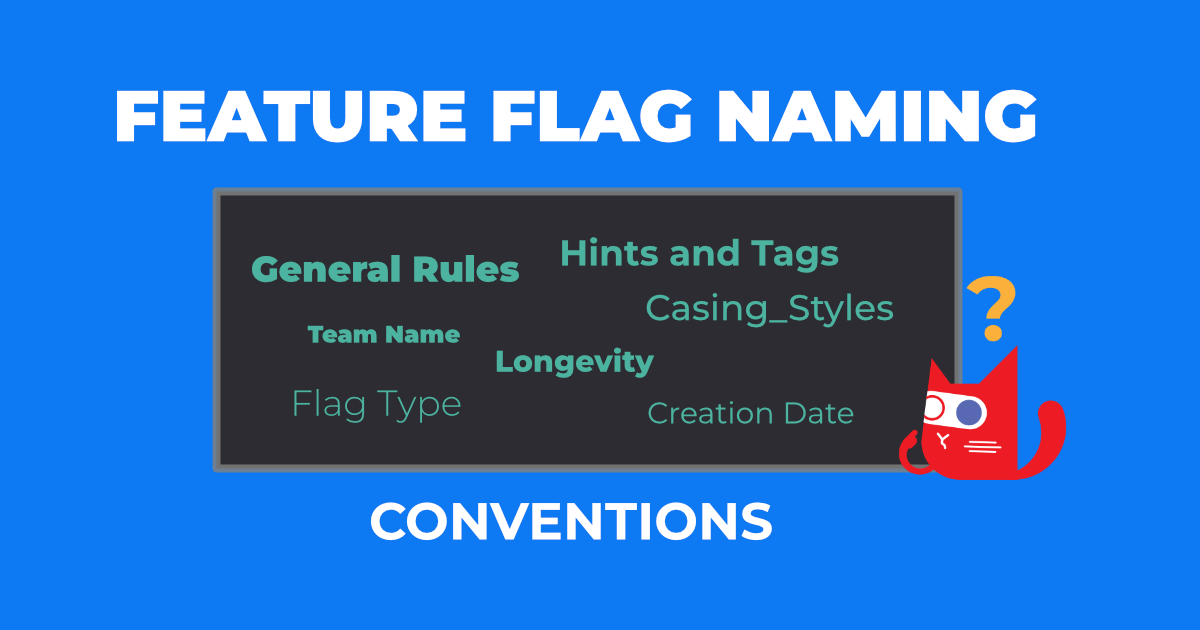 FEATURE FLAG NAMING

General Rules

Hints and Tags

Casing_Styles

Team Name

Longevity

Flag Type

Creation Date

?

CONVENTIONS